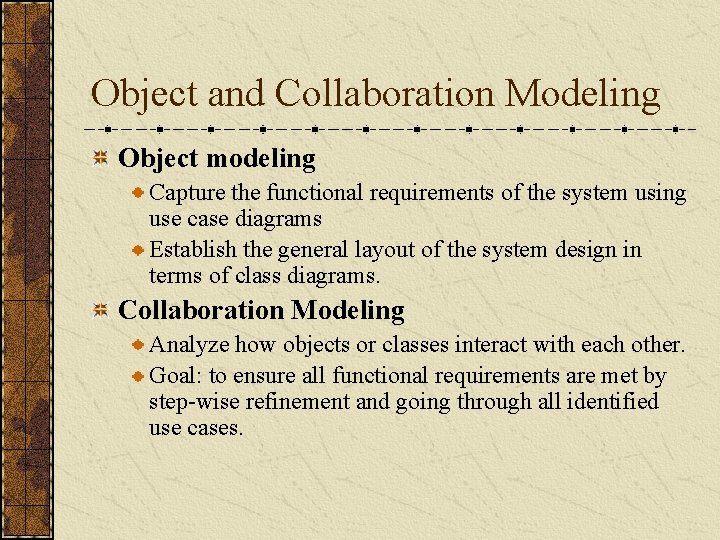 Object and Collaboration Modeling

Object modeling

Capture the functional requirements of the system using use case diagrams

Establish the general layout of the system design in terms of class diagrams.

Collaboration Modeling

Analyze how objects or classes interact with each other.

Goal: to ensure all functional requirements are met by step-wise refinement and going through all identified use cases.